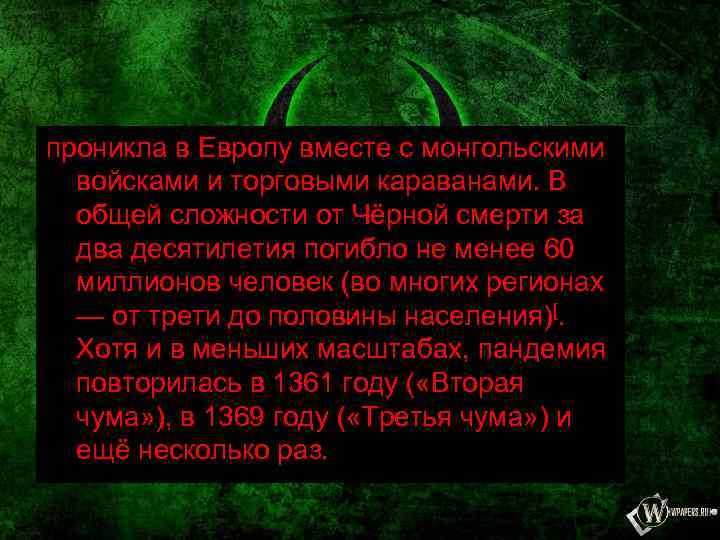 проникла в Европу вместе с монгольскими войсками и торговыми караванами. В общей сложности от Чёрной смерти за два десятилетия погибло не менее 60 миллионов человек (во многих регионах — от трети до половины населения)[. Хотя и в меньших масштабах, пандемия повторилась в 1361 году («Вторая чума»), в 1369 году («Третья чума») и ещё несколько раз.

WPAPERS.RU